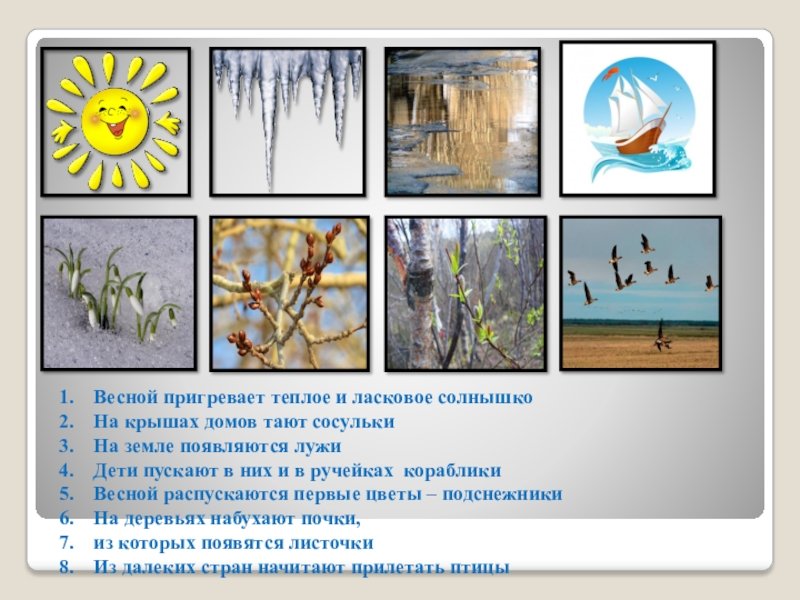 1. Весной пригревает теплое и ласковое солнышко
2. На крышах домов тают сосульки
3. На земле появляются лужи
4. Дети пускают в них и в ручейках кораблики
5. Весной распускаются первые цветы – подснежники
6. На деревьях набухают почки,
7. из которых появятся листочки
8. Из далеких стран начитают прилетать птицы